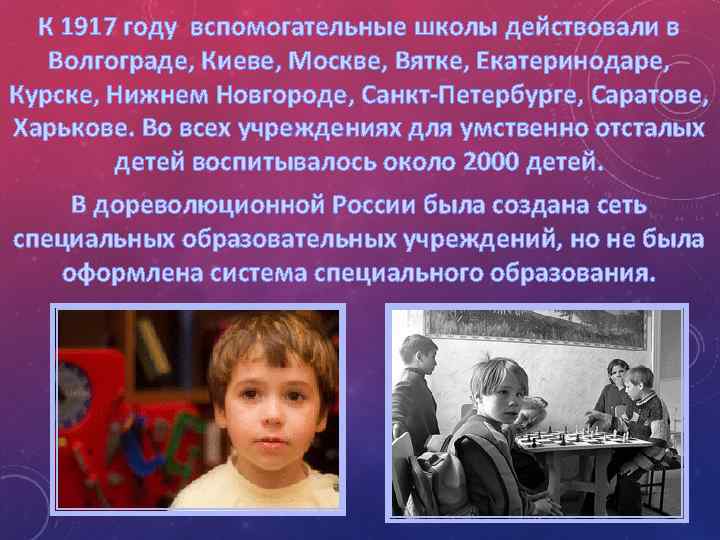 К 1917 году вспомогательные школы действовали в Волгограде, Киеве, Москве, Вятке, Екатеринодаре, Курске, Нижнем Новгороде, Санкт-Петербурге, Саратове, Харькове. Во всех учреждениях для умственно отсталых детей воспитывалось около 2000 детей.

В дореволюционной России была создана сеть специальных образовательных учреждений, но не была оформлена система специального образования.